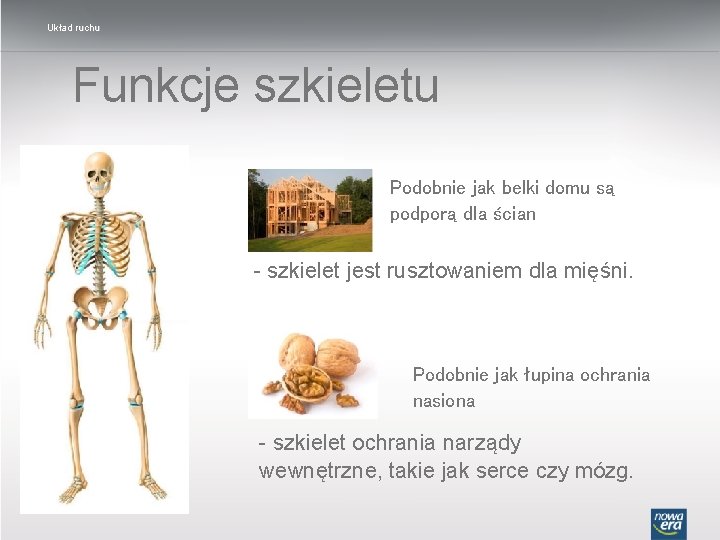 Układ ruchu

Funkcje szkieletu

Podobnie jak belki domu są podporą dla ścian

- szkielet jest rusztowaniem dla mięśni.

Podobnie jak łupina ochrania nasiona

- szkielet ochrania narządy wewnętrzne, takie jak serce czy mózg.

nowa era